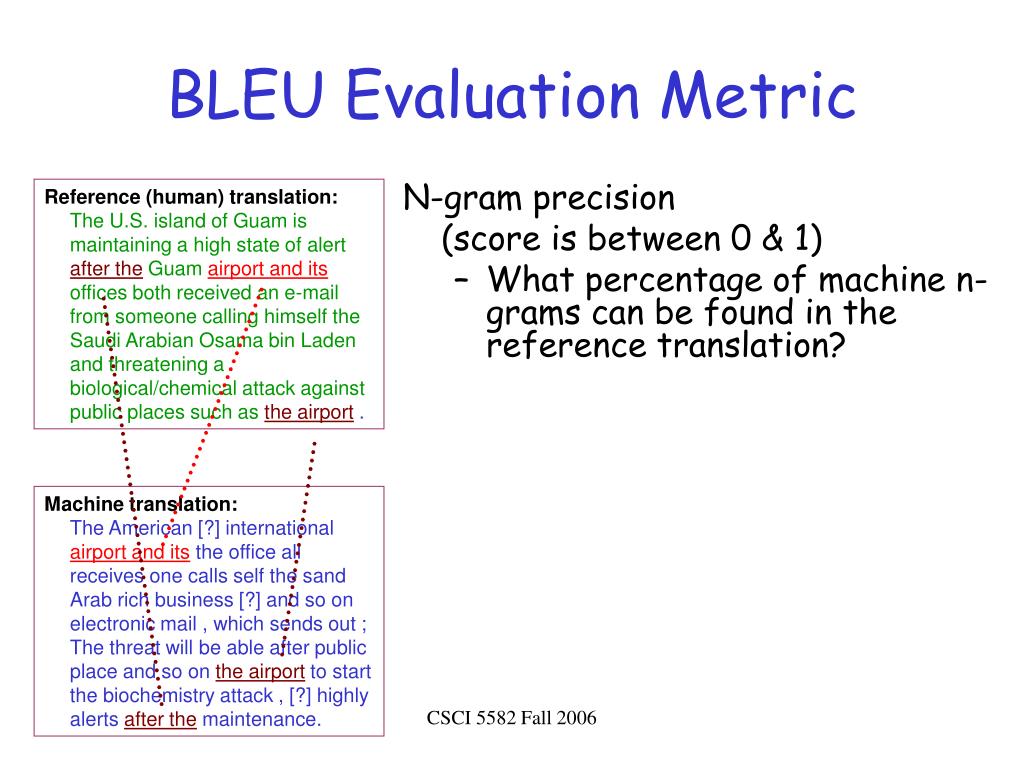 BLEU Evaluation Metric

Reference (human) translation:
The U.S. island of Guam is maintaining a high state of alert after the Guam airport and its offices both received an e-mail from someone calling himself the Saudi Arabian Osama bin Laden and threatening a biological/chemical attack against public places such as the airport .

Machine translation:
The American [?] international airport and its the office all receives one calls self the sand Arab rich business [?] and so on electronic mail , which sends out ; The threat will be able after public place and so on the airport to start the biochemistry attack , [?] highly alerts after the maintenance.

N-gram precision
(score is between 0 & 1)
– What percentage of machine n-grams can be found in the reference translation?

CSCI 5582 Fall 2006